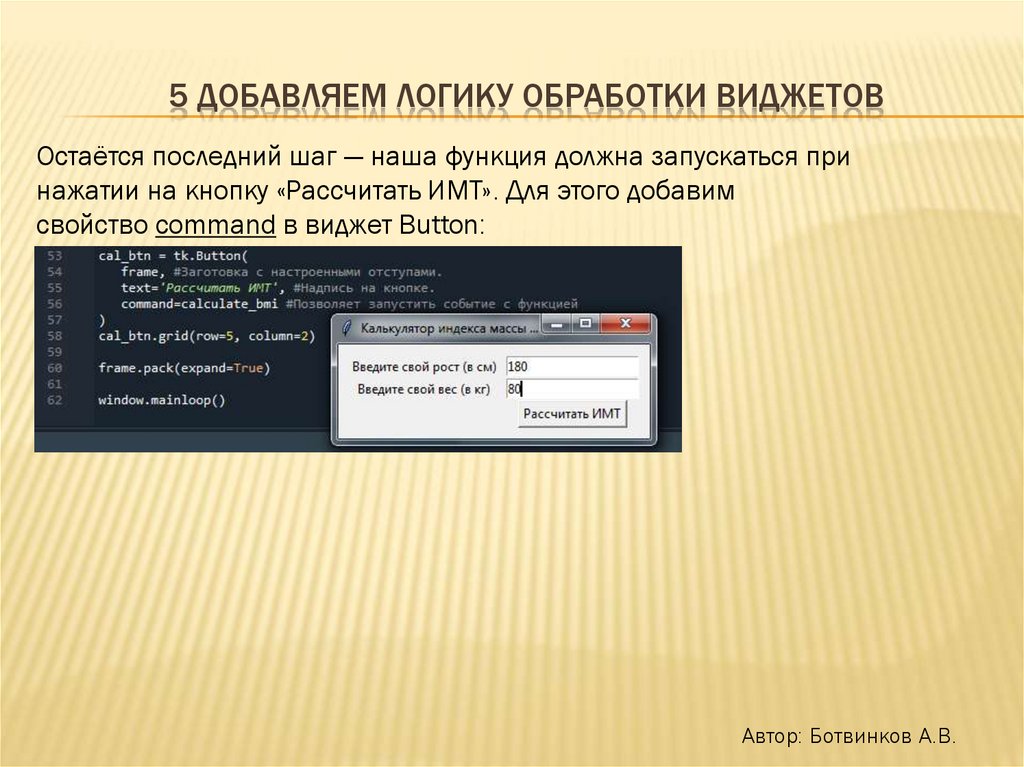 5 ДОБАВЛЯЕМ ЛОГИКУ ОБРАБОТКИ ВИДЖЕТОВ

Остаётся последний шаг — наша функция должна запускаться при нажатии на кнопку «Рассчитать ИМТ». Для этого добавим свойство command в виджет Button:

53    cal_btn = tk.Button(
54        frame, #Заготовка с настроенными отступами.
55        text='Рассчитать ИМТ', #Надпись на кнопке.
56        command=calculate_bmi #Позволяет запустить событие с функцией
57    )
58    cal_btn.grid(row=5, column=2)
59
60    frame.pack(expand=True)
61
62    window.mainloop()

Калькулятор индекса массы ...

Введите свой рост (в см) 180
Введите свой вес (в кг) 80
Рассчитать ИМТ

Автор: Ботвинков А.В.